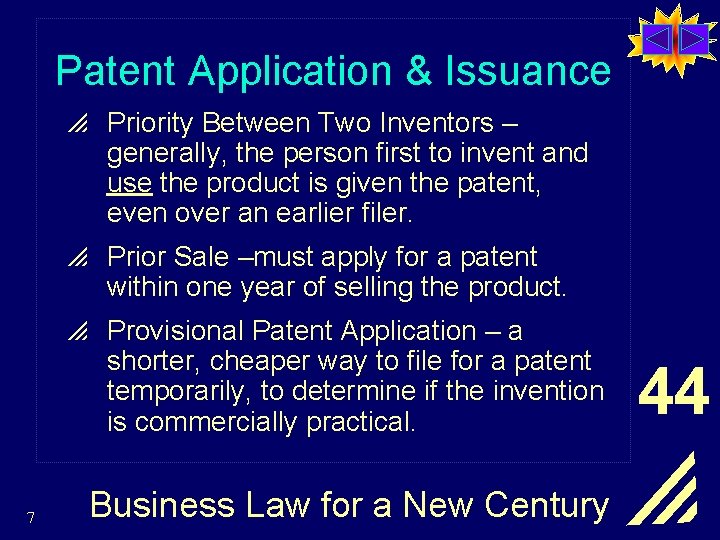 Patent Application & Issuance

Priority Between Two Inventors – generally, the person first to invent and use the product is given the patent, even over an earlier filer.

Prior Sale –must apply for a patent within one year of selling the product.

Provisional Patent Application – a shorter, cheaper way to file for a patent temporarily, to determine if the invention is commercially practical.

44

7

Business Law for a New Century